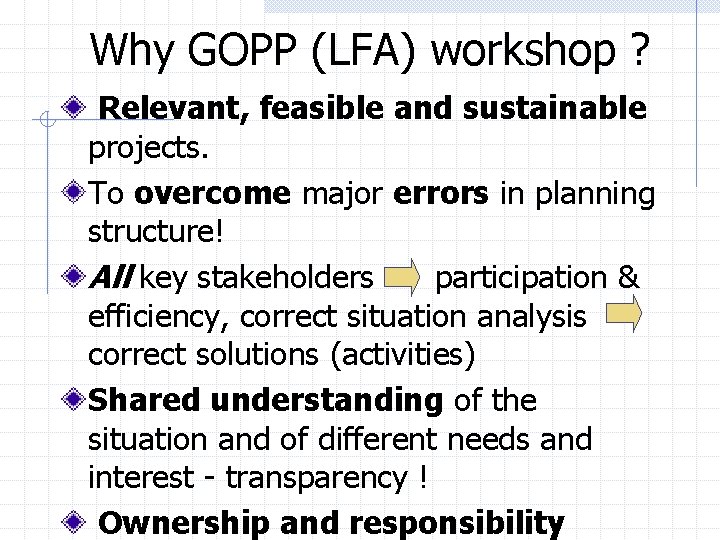 Why GOPP (LFA) workshop ?

Relevant, feasible and sustainable projects.

To overcome major errors in planning structure!

All key stakeholders participation & efficiency, correct situation analysis correct solutions (activities)

Shared understanding of the situation and of different needs and interest - transparency !

Ownership and responsibility